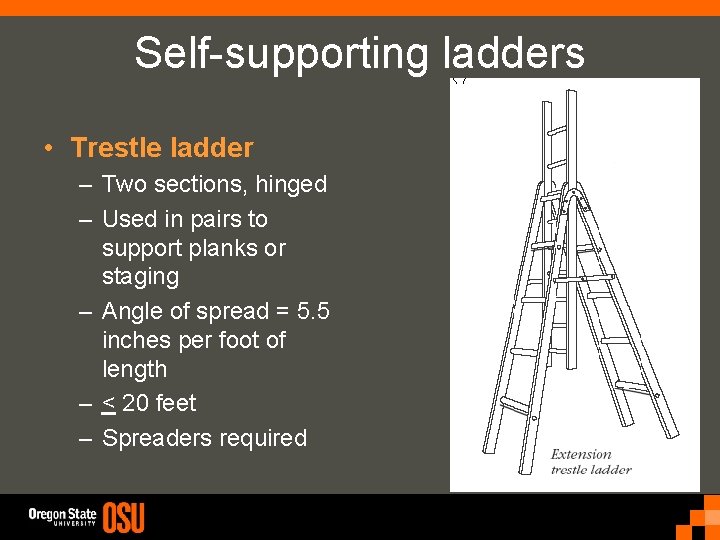 Self-supporting ladders

• Trestle ladder
– Two sections, hinged
– Used in pairs to support planks or staging
– Angle of spread = 5.5 inches per foot of length
– $\leq$ 20 feet
– Spreaders required

Extension trestle ladder

Oregon State UNIVERSITY OSU